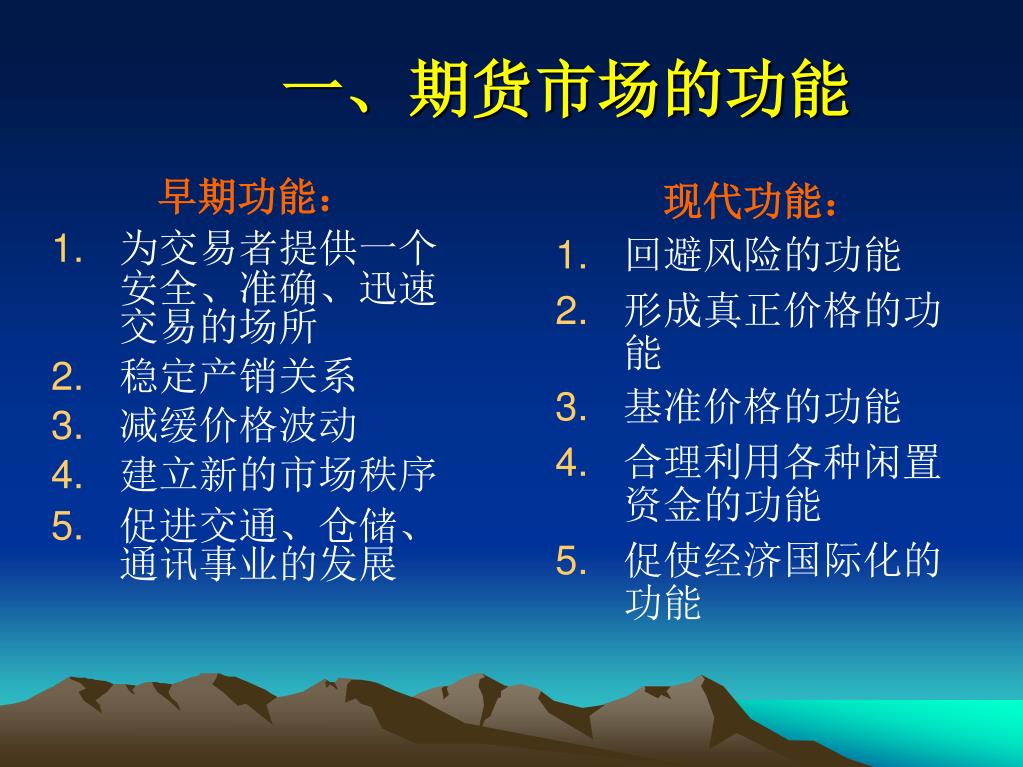 一、期货市场的功能

早期功能：

1. 为交易者提供一个安全、准确、迅速交易的场所
2. 稳定产销关系
3. 减缓价格波动
4. 建立新的市场秩序
5. 促进交通、仓储、通讯事业的发展

现代功能：

1. 回避风险的功能
2. 形成真正价格的功能
3. 基准价格的功能
4. 合理利用各种闲置资金的功能
5. 促使经济国际化的功能